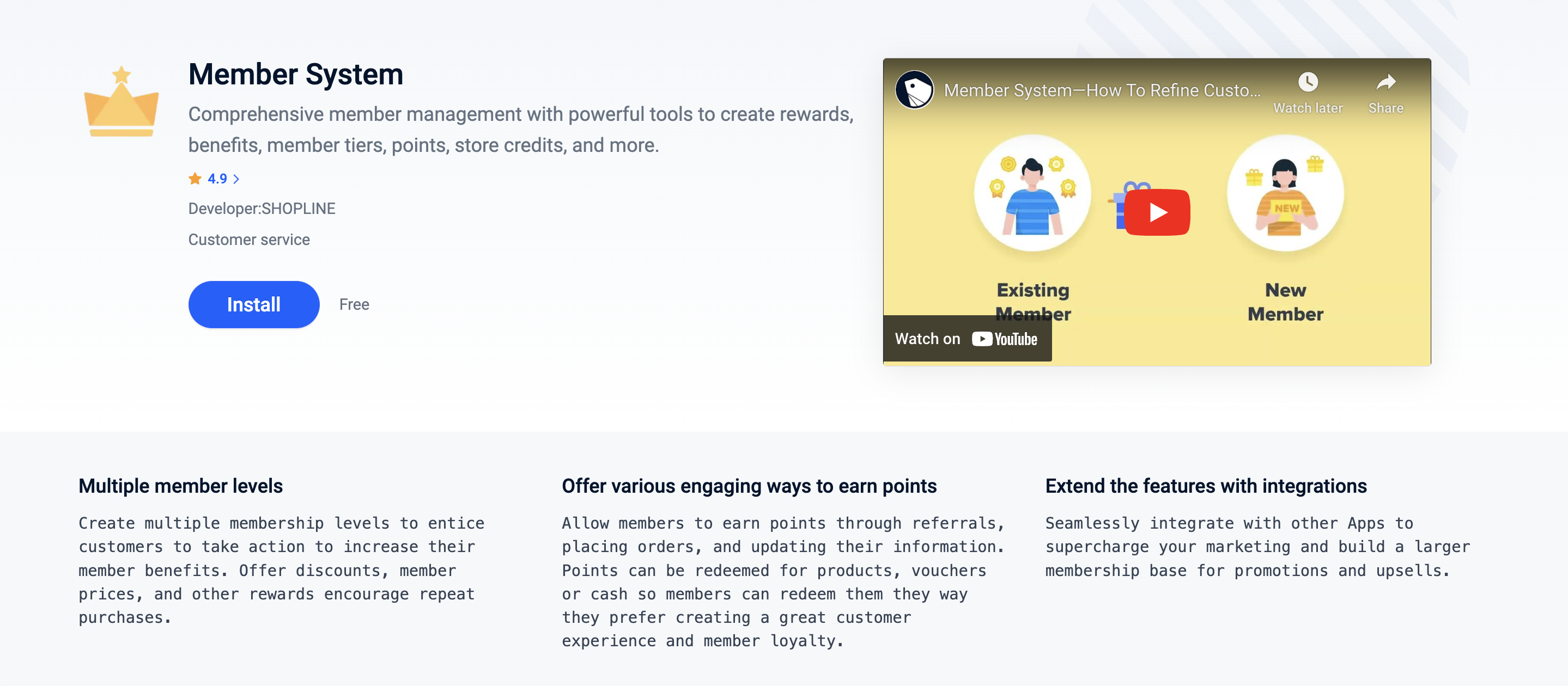 Member System

Comprehensive member management with powerful tools to create rewards, benefits, member tiers, points, store credits, and more.

4.9 >

Developer:SHOPLINE

Customer service

Install

Free

Member System—How To Refine Custo...

Watch later

Share

NEW

Existing Member

New Member

Watch on YouTube

Multiple member levels

Create multiple membership levels to entice customers to take action to increase their member benefits. Offer discounts, member prices, and other rewards encourage repeat purchases.

Offer various engaging ways to earn points

Allow members to earn points through referrals, placing orders, and updating their information. Points can be redeemed for products, vouchers or cash so members can redeem them they way they prefer creating a great customer experience and member loyalty.

Extend the features with integrations

Seamlessly integrate with other Apps to supercharge your marketing and build a larger membership base for promotions and upsells.